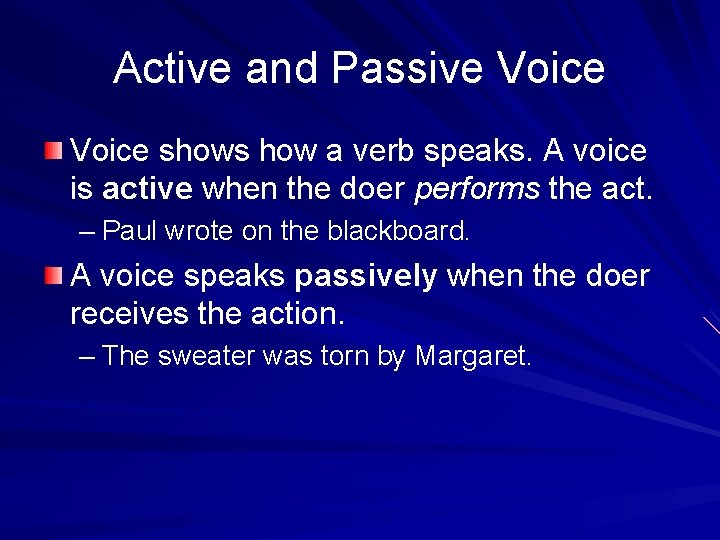 Active and Passive Voice

Voice shows how a verb speaks. A voice is active when the doer performs the act.

– Paul wrote on the blackboard.

A voice speaks passively when the doer receives the action.

– The sweater was torn by Margaret.